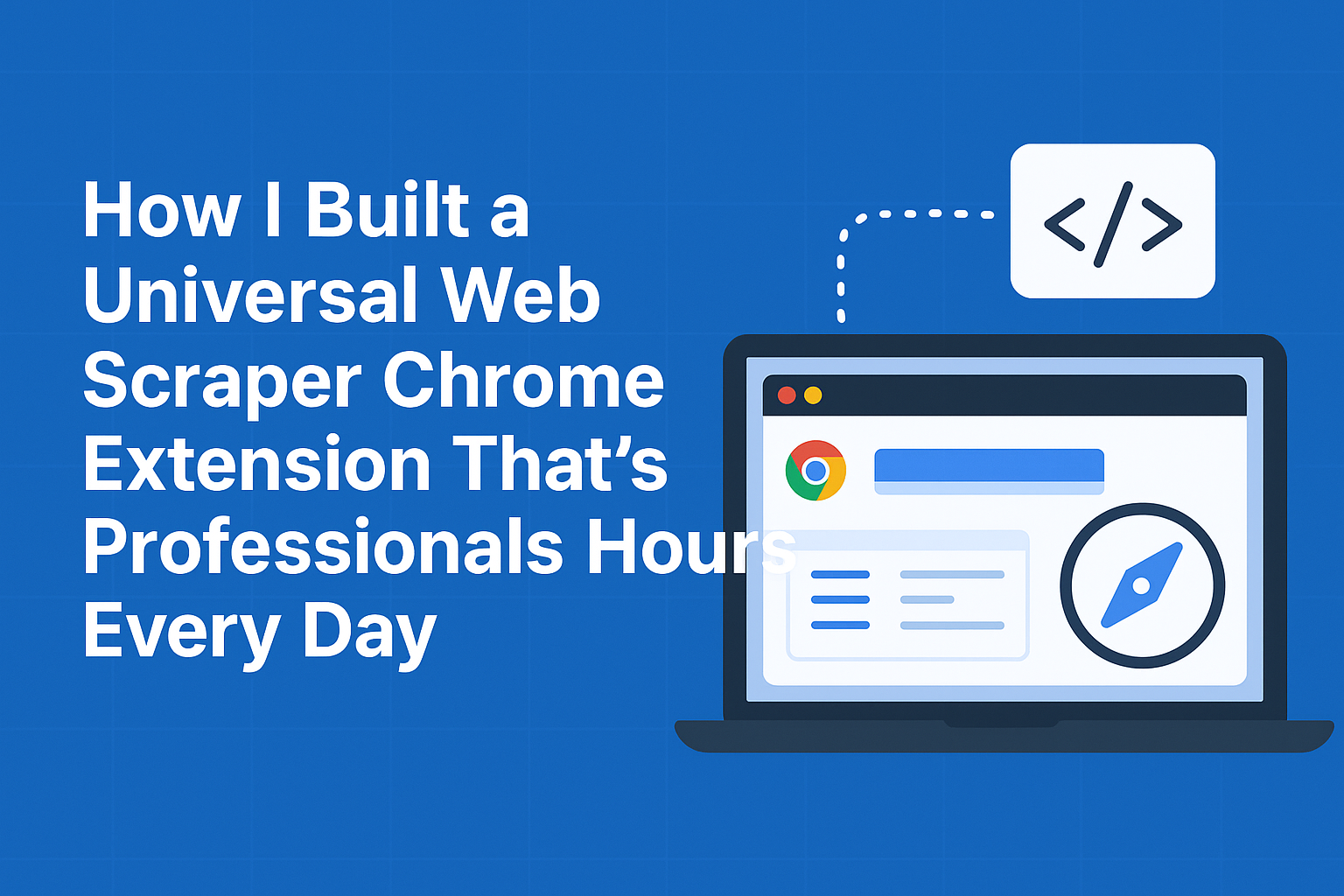 How I Built a Universal Web Scraper Chrome Extension That's Professionals Hours Every Day

</>